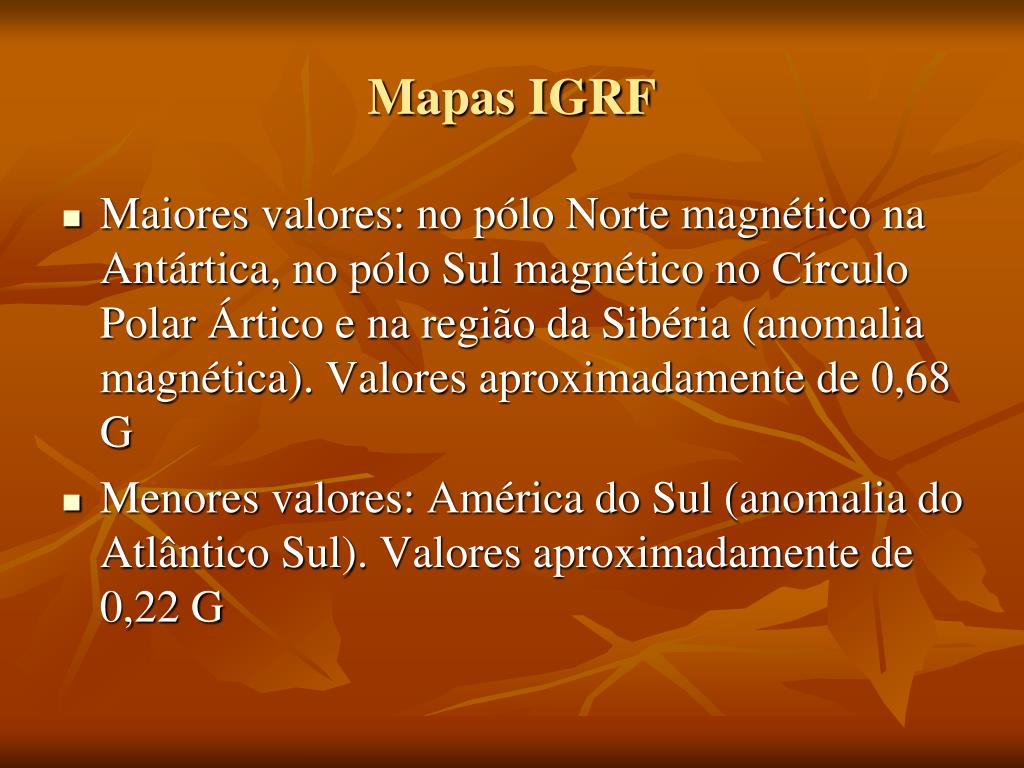 Mapas IGRF

- Maiores valores: no pólo Norte magnético na Antártica, no pólo Sul magnético no Círculo Polar Ártico e na região da Sibéria (anomalia magnética). Valores aproximadamente de 0,68 G
- Menores valores: América do Sul (anomalia do Atlântico Sul). Valores aproximadamente de 0,22 G